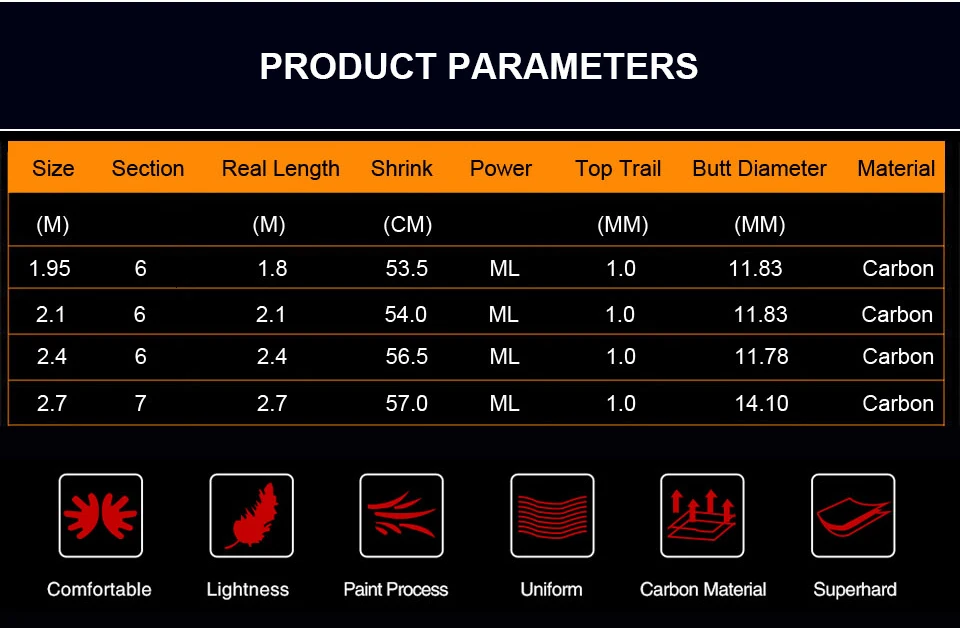 PRODUCT PARAMETERS

| Size | Section | Real Length | Shrink | Power | Top Trail | Butt Diameter | Material |
|---|---|---|---|---|---|---|---|
| (M) | | (M) | (CM) | | (MM) | (MM) | |
| 1.95 | 6 | 1.8 | 53.5 | ML | 1.0 | 11.83 | Carbon |
| 2.1 | 6 | 2.1 | 54.0 | ML | 1.0 | 11.83 | Carbon |
| 2.4 | 6 | 2.4 | 56.5 | ML | 1.0 | 11.78 | Carbon |
| 2.7 | 7 | 2.7 | 57.0 | ML | 1.0 | 14.10 | Carbon |

Comfortable

Lightness

Paint Process

Uniform

Carbon Material

Superhard